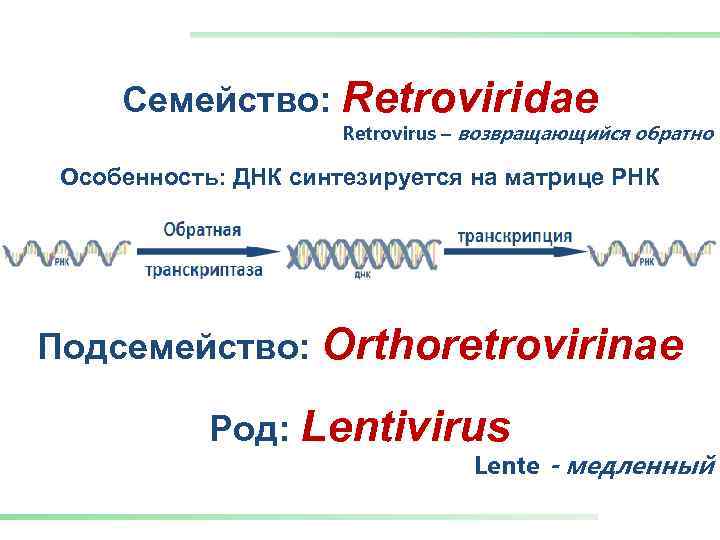 Семейство: Retroviridae

Retrovirus – возвращающийся обратно

Особенность: ДНК синтезируется на матрице РНК

РНК

Обратная транскриптаза

ДНК

транскрипция

РНК

Подсемейство: Orthoretrovirinae

Род: Lentivirus

Lente - медленный